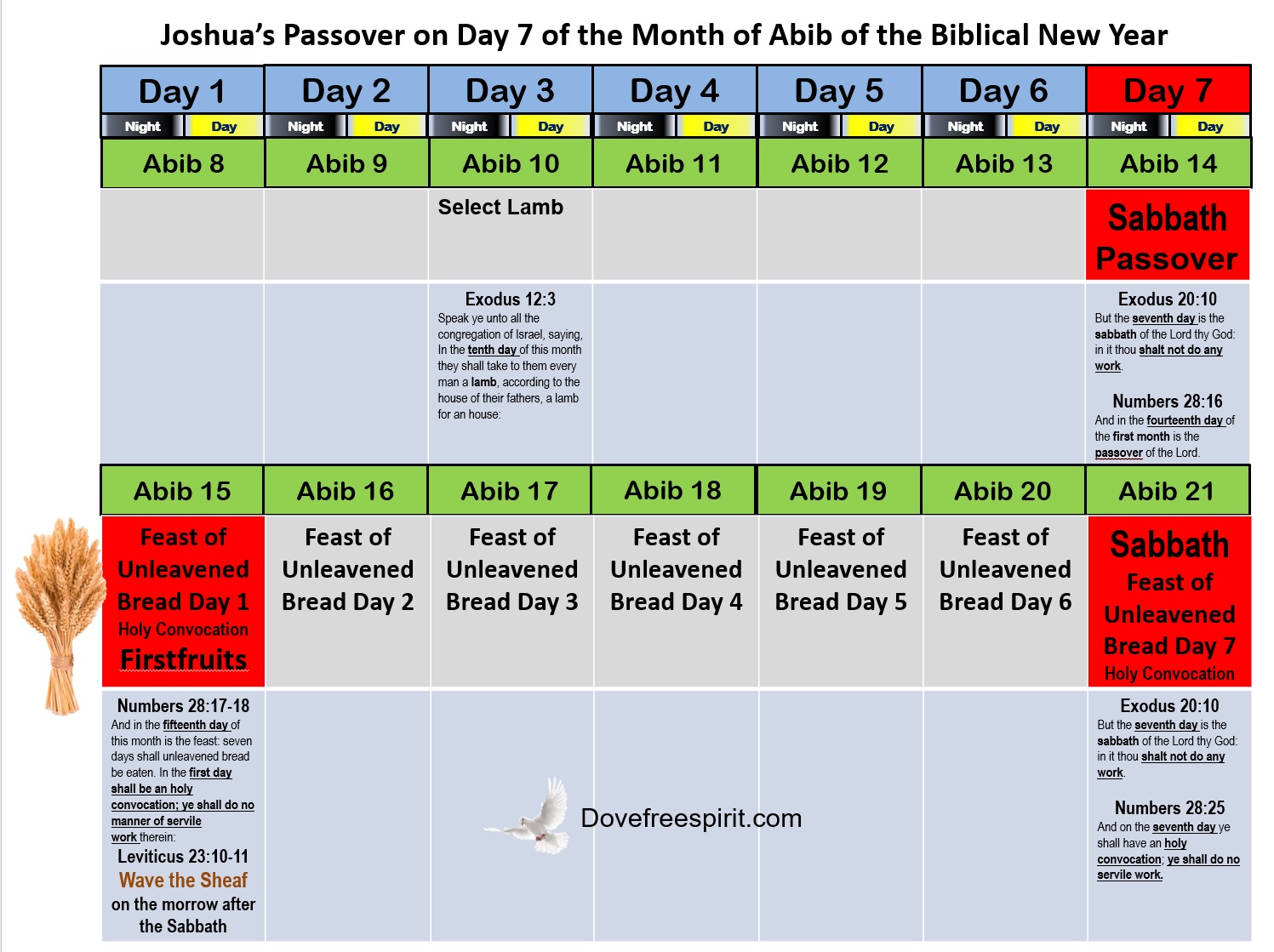 Joshua's Passover on Day 7 of the Month of Abib of the Biblical New Year

| Day 1 | Day 2 | Day 3 | Day 4 | Day 5 | Day 6 | Day 7 |
|---|---|---|---|---|---|---|
| Night Day | Night Day | Night Day | Night Day | Night Day | Night Day | Night Day |
| Abib 8 | Abib 9 | Abib 10 | Abib 11 | Abib 12 | Abib 13 | Abib 14 |
| | | Select Lamb | | | | Sabbath Passover |
| | | Exodus 12:3 Speak ye unto all the congregation of Israel, saying, In the tenth day of this month they shall take to them every man a lamb, according to the house of their fathers, a lamb for an house: | | | | Exodus 20:10 But the seventh day is the sabbath of the Lord thy God: in it thou shalt not do any work. Numbers 28:16 And in the fourteenth day of the first month is the passover of the Lord. |
| Abib 15 | Abib 16 | Abib 17 | Abib 18 | Abib 19 | Abib 20 | Abib 21 |
| Feast of Unleavened Bread Day 1 Holy Convocation Firstfruits | Feast of Unleavened Bread Day 2 | Feast of Unleavened Bread Day 3 | Feast of Unleavened Bread Day 4 | Feast of Unleavened Bread Day 5 | Feast of Unleavened Bread Day 6 | Sabbath Feast of Unleavened Bread Day 7 Holy Convocation |
| Numbers 28:17-18 And in the fifteenth day of this month is the feast: seven days shall unleavened bread be eaten. In the first day shall be an holy convocation; ye shall do no manner of servile work therein: Leviticus 23:10-11 Wave the Sheaf on the morrow after the Sabbath | | | | | | Exodus 20:10 But the seventh day is the sabbath of the Lord thy God: in it thou shalt not do any work. Numbers 28:25 And on the seventh day ye shall have an holy convocation; ye shall do no servile work. |

Dovefreespirit.com